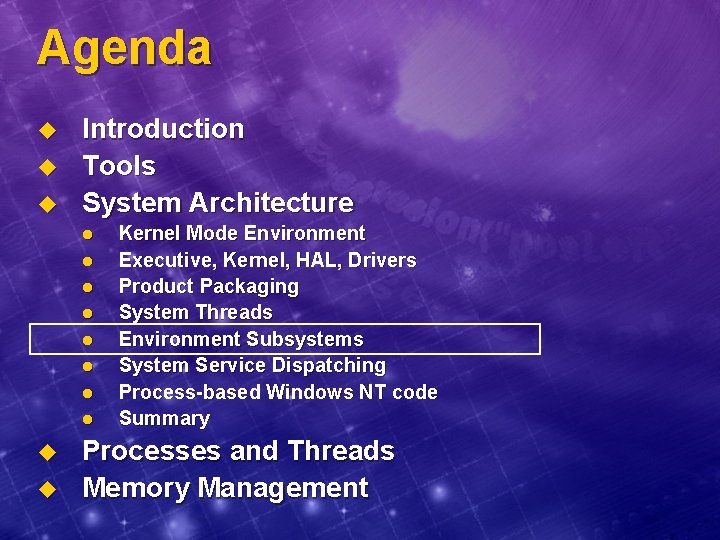 Agenda

Introduction
Tools
System Architecture
Kernel Mode Environment
Executive, Kernel, HAL, Drivers
Product Packaging
System Threads
Environment Subsystems
System Service Dispatching
Process-based Windows NT code
Summary
Processes and Threads
Memory Management